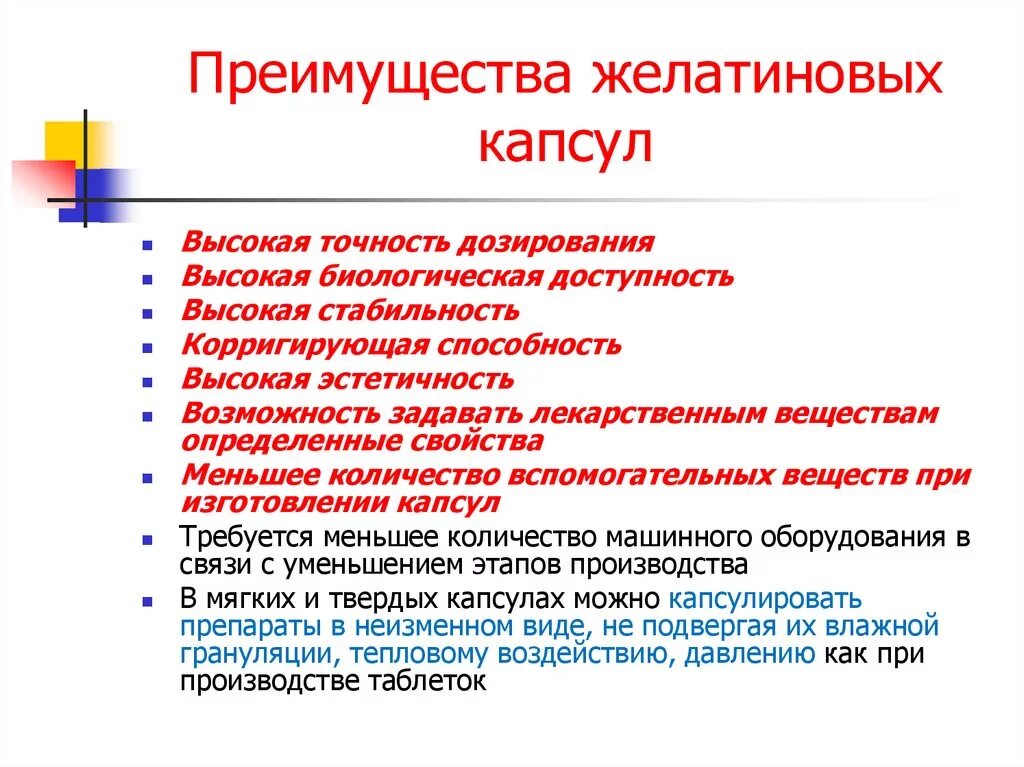 Преимущества желатиновых капсул

- Высокая точность дозирования
- Высокая биологическая доступность
- Высокая стабильность
- Корригирующая способность
- Высокая эстетичность
- Возможность задавать лекарственным веществам определенные свойства
- Меньшее количество вспомогательных веществ при изготовлении капсул
- Требуется меньшее количество машинного оборудования в связи с уменьшением этапов производства
- В мягких и твердых капсулах можно капсулировать препараты в неизменном виде, не подвергая их влажной грануляции, тепловому воздействию, давлению как при производстве таблеток